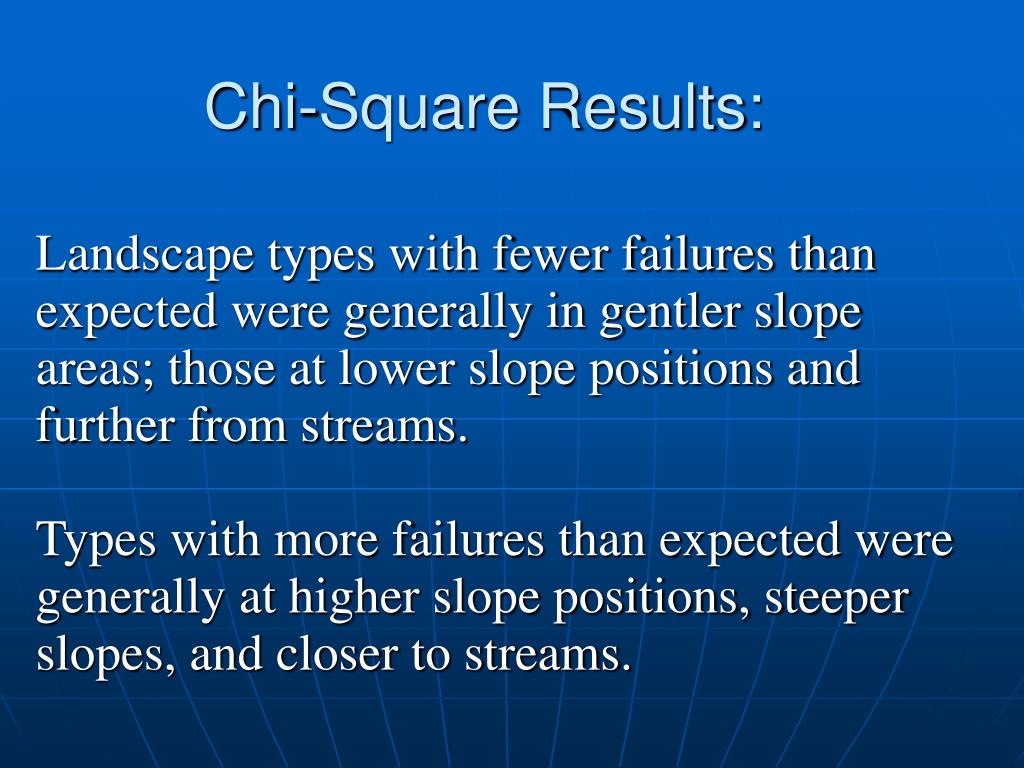 Chi-Square Results:

Landscape types with fewer failures than expected were generally in gentler slope areas; those at lower slope positions and further from streams.

Types with more failures than expected were generally at higher slope positions, steeper slopes, and closer to streams.